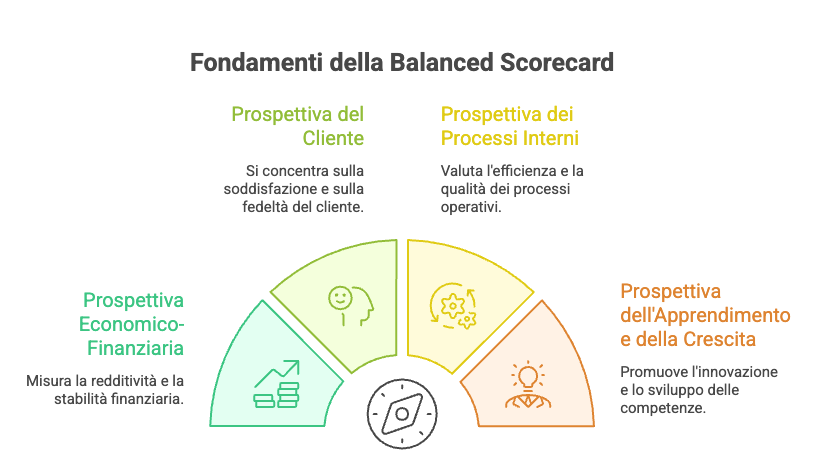 Fondamenti della Balanced Scorecard

Prospettiva del Cliente

Si concentra sulla soddisfazione e sulla fedeltà del cliente.

Prospettiva dei Processi Interni

Valuta l'efficienza e la qualità dei processi operativi.

Prospettiva Economico-Finanziaria

Misura la redditività e la stabilità finanziaria.

Prospettiva dell'Apprendimento e della Crescita

Promuove l'innovazione e lo sviluppo delle competenze.